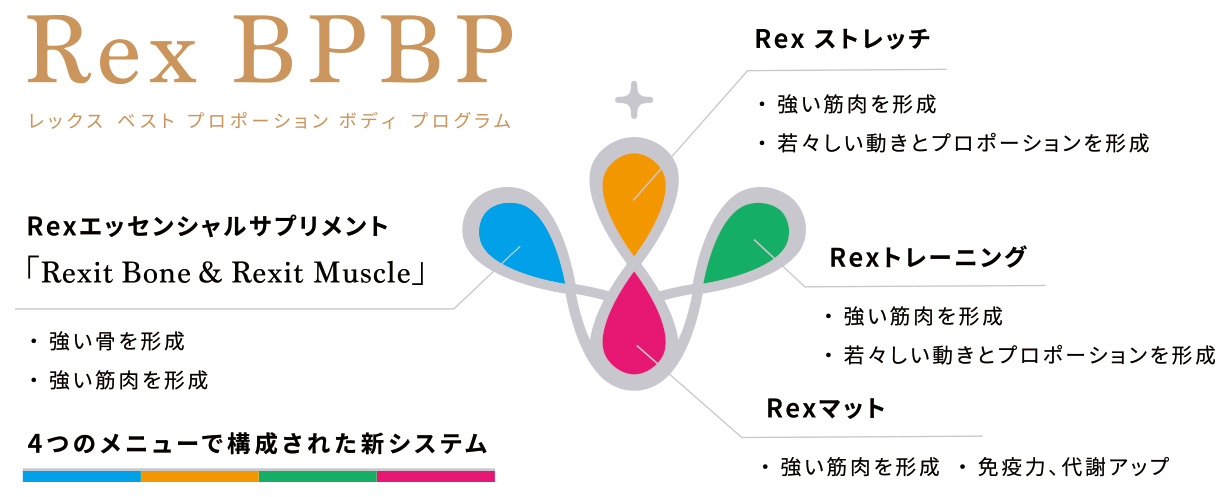 Rex BPBP

レックス ベスト プロポーション ボディ プログラム

Rexエッセンシャルサプリメント

「Rexit Bone & Rexit Muscle」

・強い骨を形成

・強い筋肉を形成

4つのメニューで構成された新システム

Rex ストレッチ

・強い筋肉を形成

・若々しい動きとプロポーションを形成

Rexトレーニング

・強い筋肉を形成

・若々しい動きとプロポーションを形成

Rexマット

・強い筋肉を形成 ・免疫力、代謝アップ